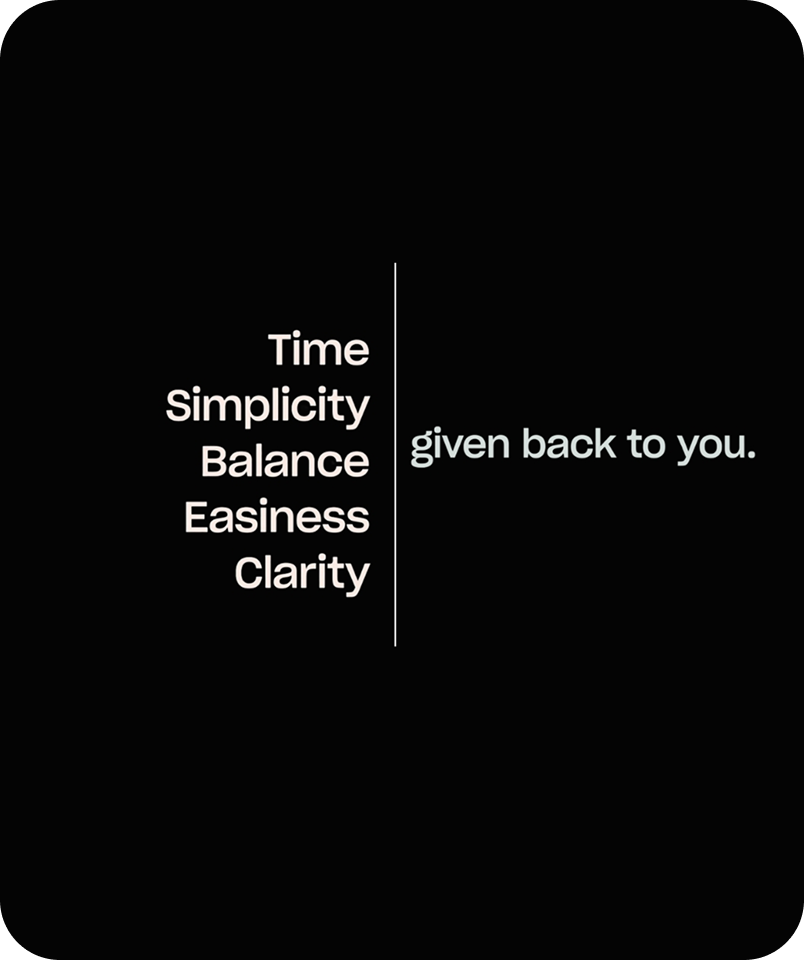 Time
Simplicity
Balance
Easiness
Clarity

given back to you.